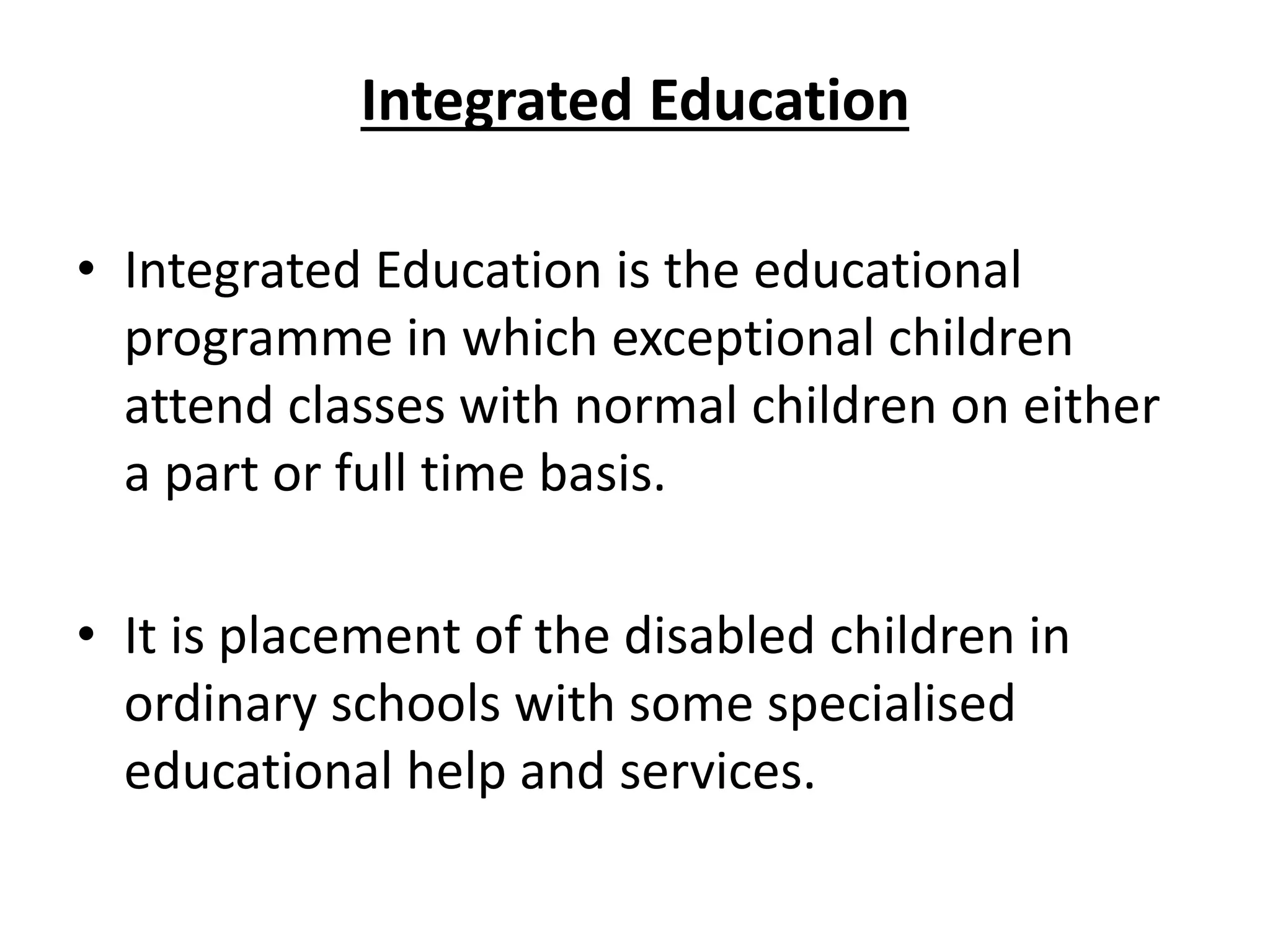 Integrated Education

• Integrated Education is the educational programme in which exceptional children attend classes with normal children on either a part or full time basis.

• It is placement of the disabled children in ordinary schools with some specialised educational help and services.